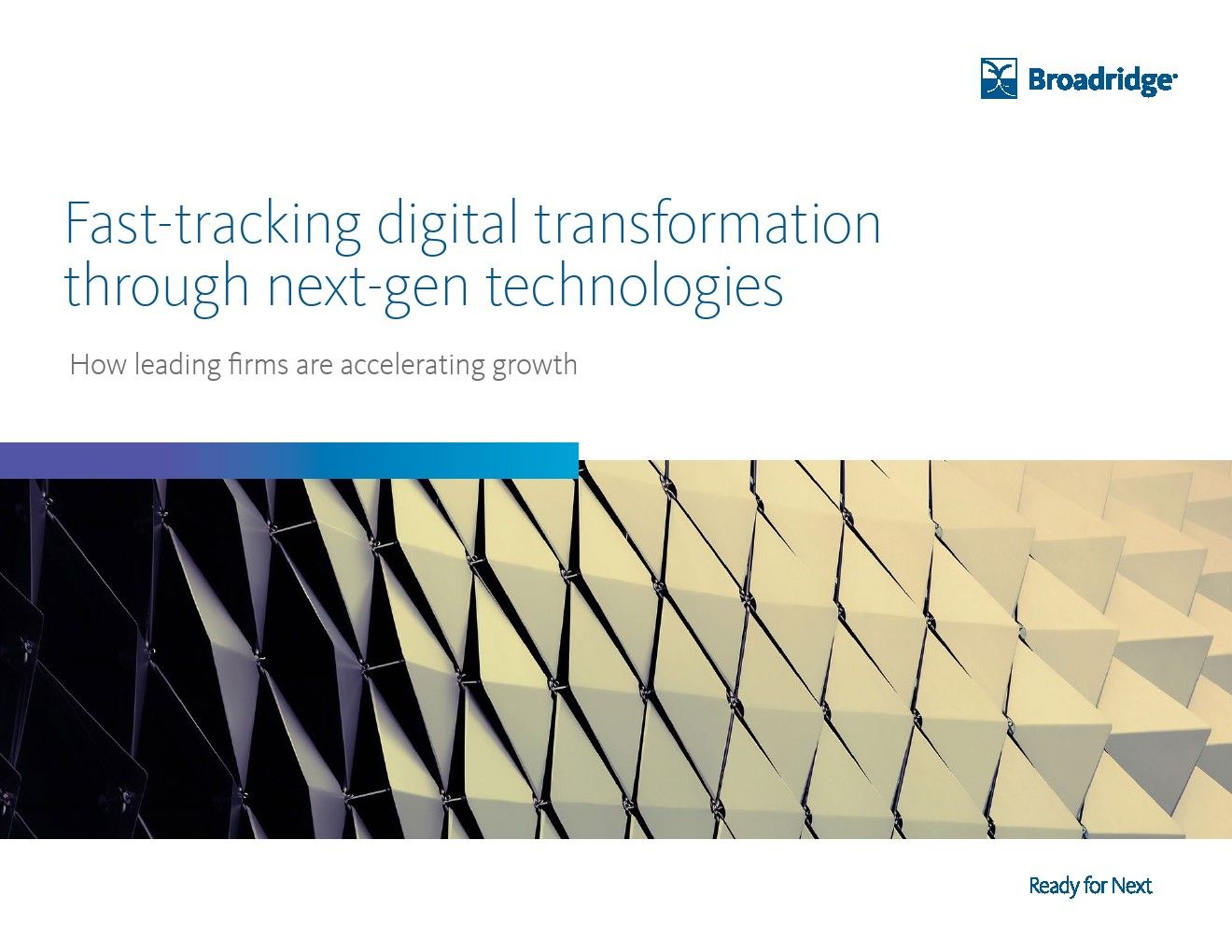 Broadridge®

Fast-tracking digital transformation through next-gen technologies

How leading firms are accelerating growth

Ready for Next